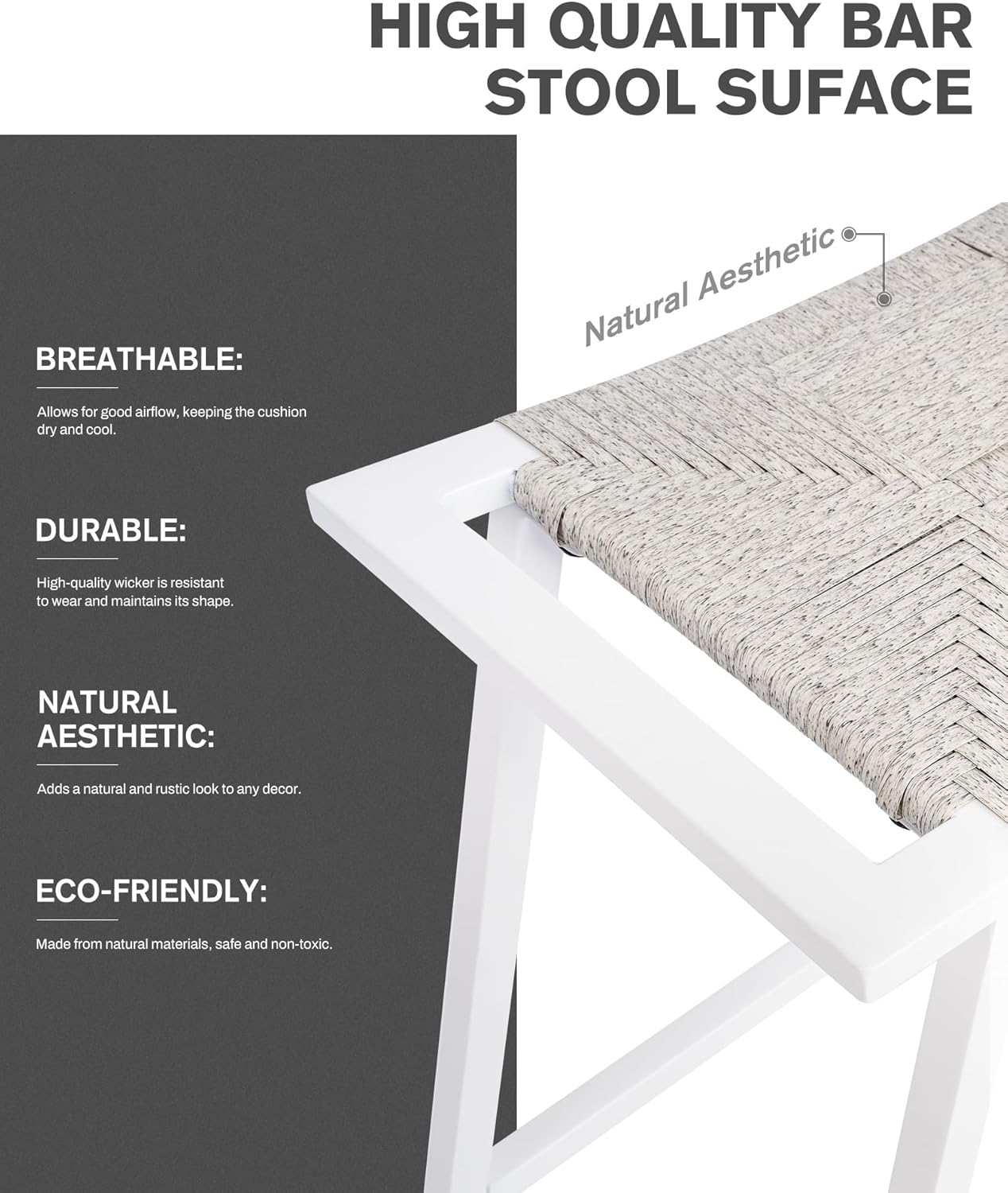 HIGH QUALITY BAR STOOL SUFACE

Natural Aesthetic

BREATHABLE:

Allows for good airflow, keeping the cushion dry and cool.

DURABLE:

High-quality wicker is resistant to wear and maintains its shape.

NATURAL AESTHETIC:

Adds a natural and rustic look to any decor.

ECO-FRIENDLY:

Made from natural materials, safe and non-toxic.